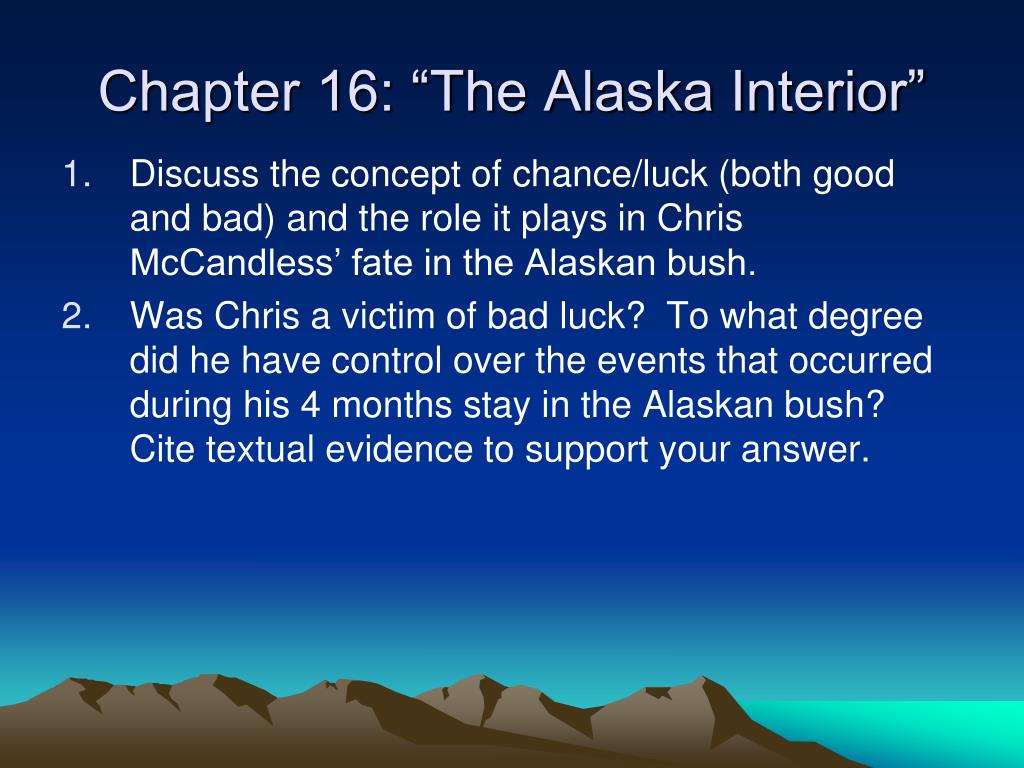 Chapter 16: “The Alaska Interior”

1. Discuss the concept of chance/luck (both good and bad) and the role it plays in Chris McCandless’ fate in the Alaskan bush.

2. Was Chris a victim of bad luck? To what degree did he have control over the events that occurred during his 4 months stay in the Alaskan bush? Cite textual evidence to support your answer.